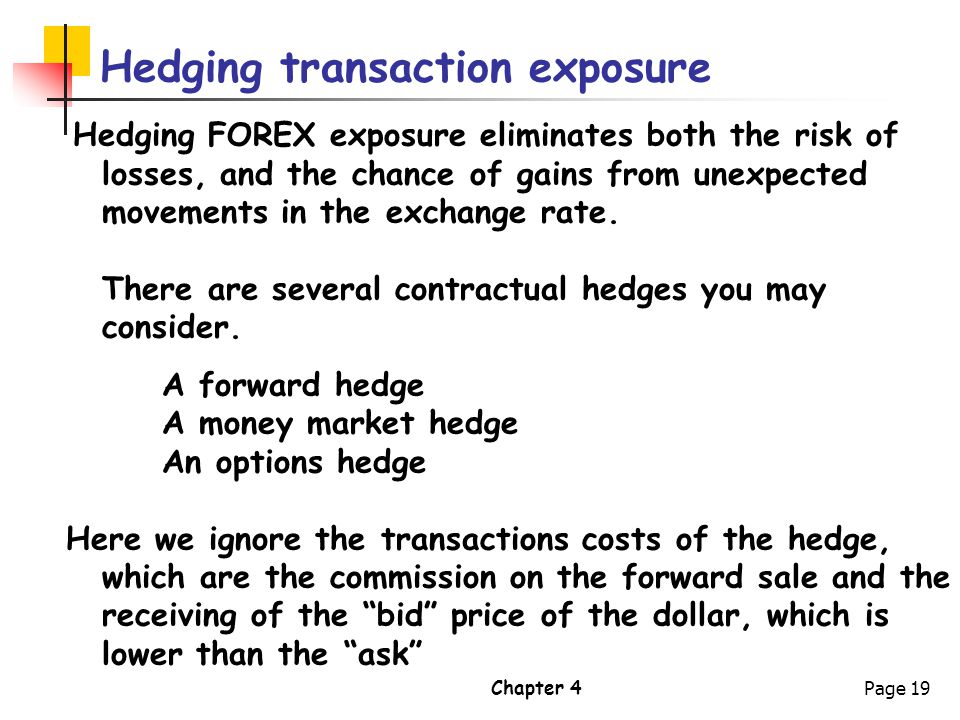 Hedging transaction exposure

Hedging FOREX exposure eliminates both the risk of losses, and the chance of gains from unexpected movements in the exchange rate.

There are several contractual hedges you may consider.

A forward hedge
A money market hedge
An options hedge

Here we ignore the transactions costs of the hedge, which are the commission on the forward sale and the receiving of the “bid” price of the dollar, which is lower than the “ask”

Chapter 4

Page 19